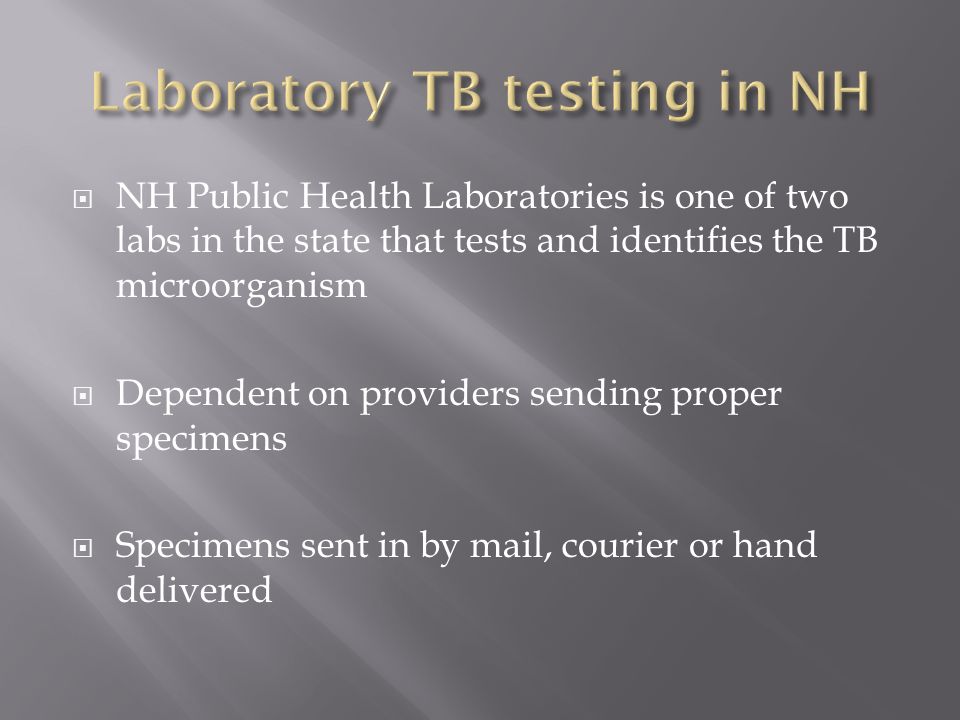 Laboratory TB testing in NH

NH Public Health Laboratories is one of two labs in the state that tests and identifies the TB microorganism

Dependent on providers sending proper specimens

Specimens sent in by mail, courier or hand delivered